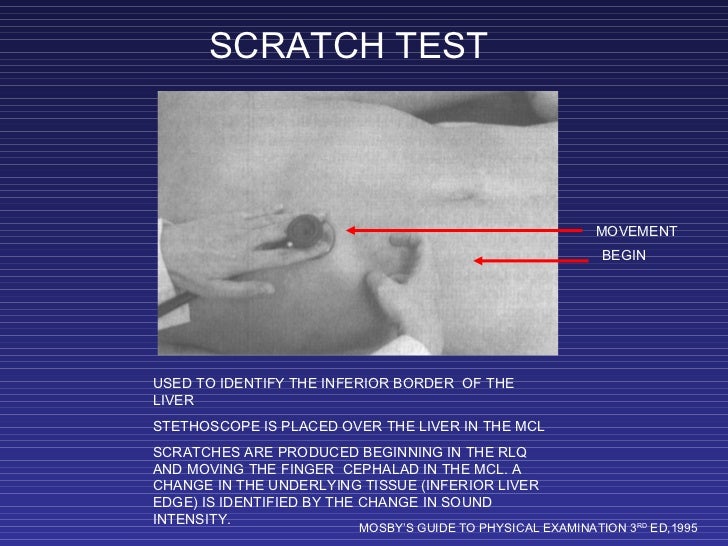 SCRATCH TEST

MOVEMENT

BEGIN

USED TO IDENTIFY THE INFERIOR BORDER OF THE LIVER

STETHOSCOPE IS PLACED OVER THE LIVER IN THE MCL

SCRATCHES ARE PRODUCED BEGINNING IN THE RLQ AND MOVING THE FINGER CEPHALAD IN THE MCL. A CHANGE IN THE UNDERLYING TISSUE (INFERIOR LIVER EDGE) IS IDENTIFIED BY THE CHANGE IN SOUND INTENSITY.

MOSBY'S GUIDE TO PHYSICAL EXAMINATION 3$^{RD}$ ED,1995